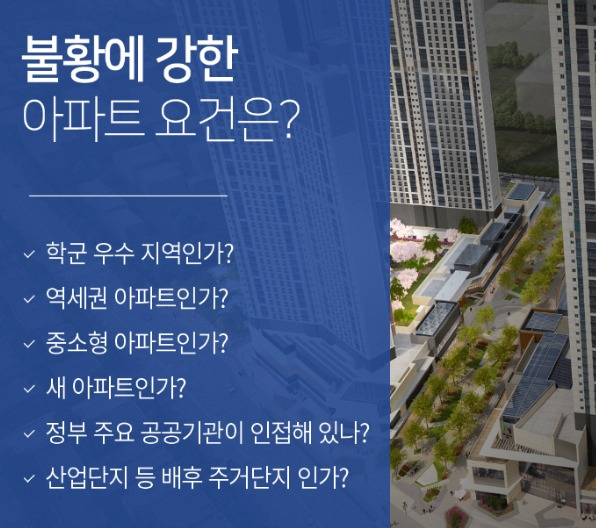 불황에 강한
아파트 요건은?

✓ 학군 우수 지역인가?
✓ 역세권 아파트인가?
✓ 중소형 아파트인가?
✓ 새 아파트인가?
✓ 정부 주요 공공기관이 인접해 있나?
✓ 산업단지 등 배후 주거단지 인가?